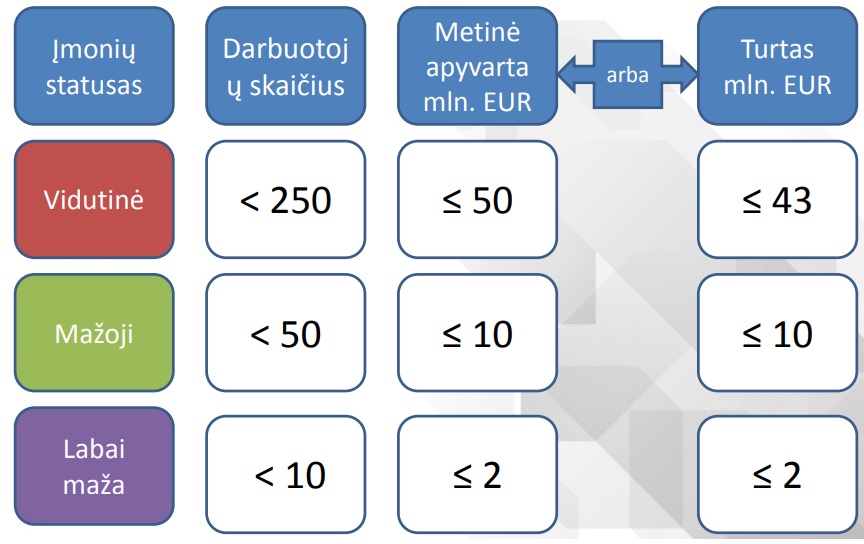 | Įmonių statusas | Darbuotojų skaičius | Metinė apyvarta mln. EUR | arba | Turtas mln. EUR |
|---|---|---|---|---|
| Vidutinė | < 250 | ≤ 50 | | ≤ 43 |
| Mažoji | < 50 | ≤ 10 | | ≤ 10 |
| Labai maža | < 10 | ≤ 2 | | ≤ 2 |